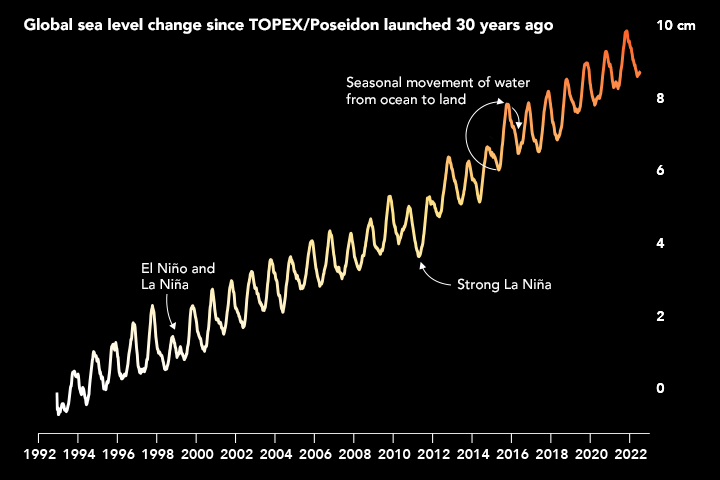 Global sea level change since TOPEX/Poseidon launched 30 years ago

10 cm
8
6
4
2
0

Seasonal movement of water from ocean to land

El Niño and La Niña

Strong La Niña

1992 1994 1996 1998 2000 2002 2004 2006 2008 2010 2012 2014 2016 2018 2020 2022